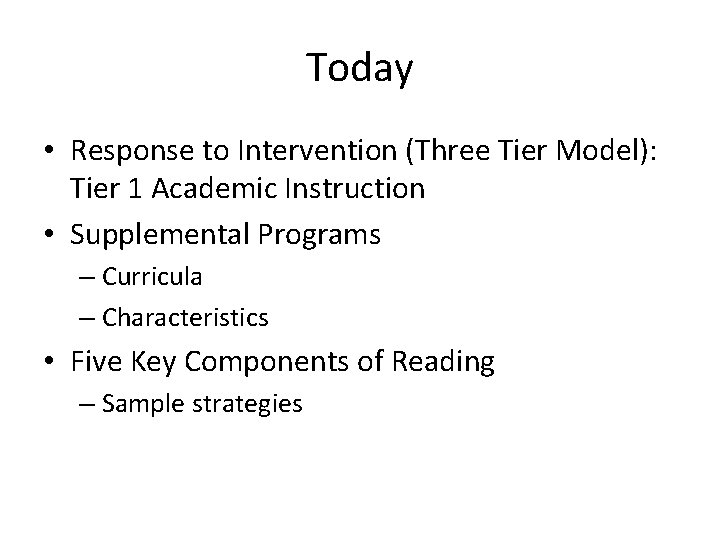 Today

• Response to Intervention (Three Tier Model): Tier 1 Academic Instruction
• Supplemental Programs
– Curricula
– Characteristics
• Five Key Components of Reading
– Sample strategies